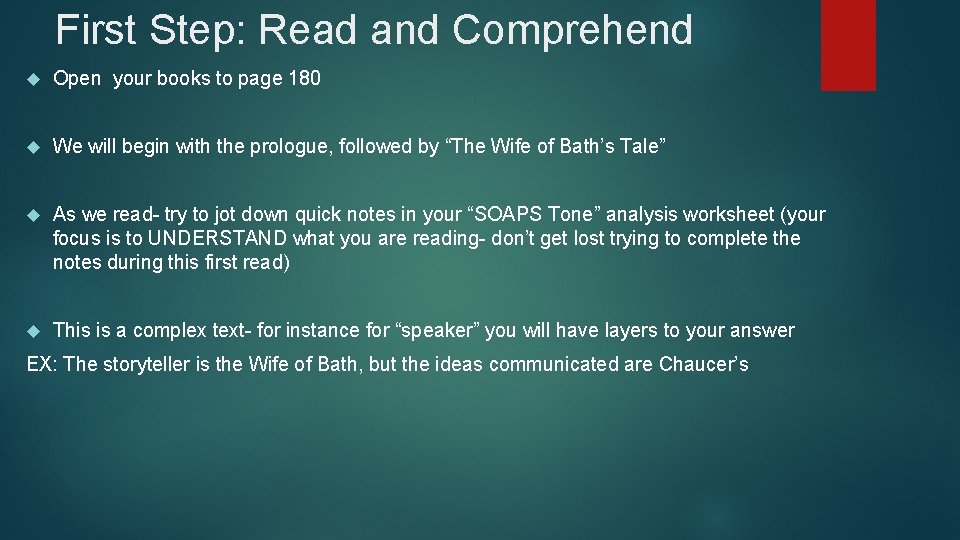 First Step: Read and Comprehend

Open  your books to page 180

We will begin with the prologue, followed by “The Wife of Bath’s Tale”

As we read- try to jot down quick notes in your “SOAPS Tone” analysis worksheet (your focus is to UNDERSTAND what you are reading- don’t get lost trying to complete the notes during this first read)

This is a complex text- for instance for “speaker” you will have layers to your answer

EX: The storyteller is the Wife of Bath, but the ideas communicated are Chaucer’s